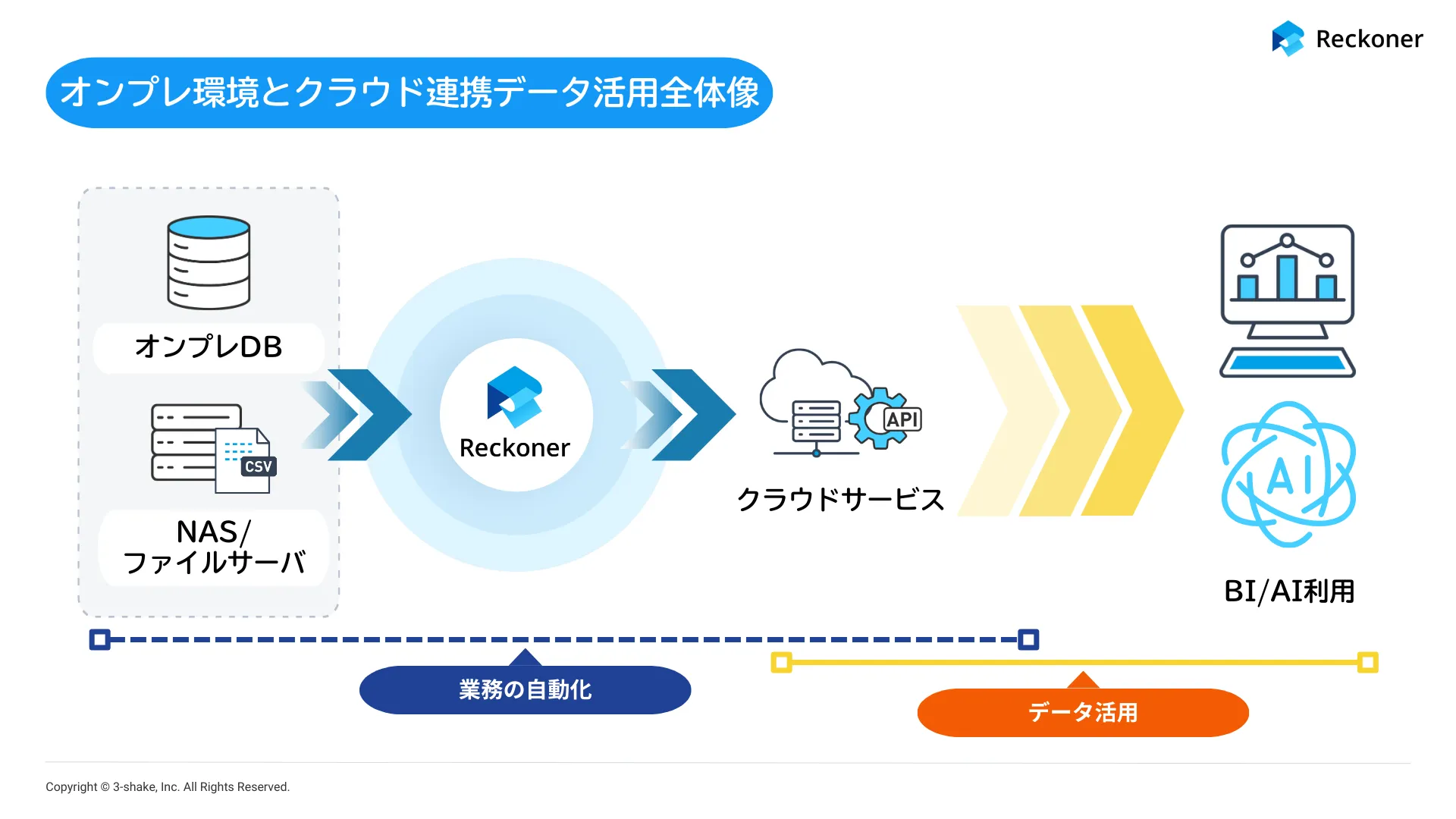 Reckoner

オンプレ環境とクラウド連携データ活用全体像

オンプレDB

CSV

NAS/
ファイルサーバ

Reckoner

API

クラウドサービス

AI

BI/AI利用

業務の自動化

データ活用

Copyright © 3-shake, Inc. All Rights Reserved.